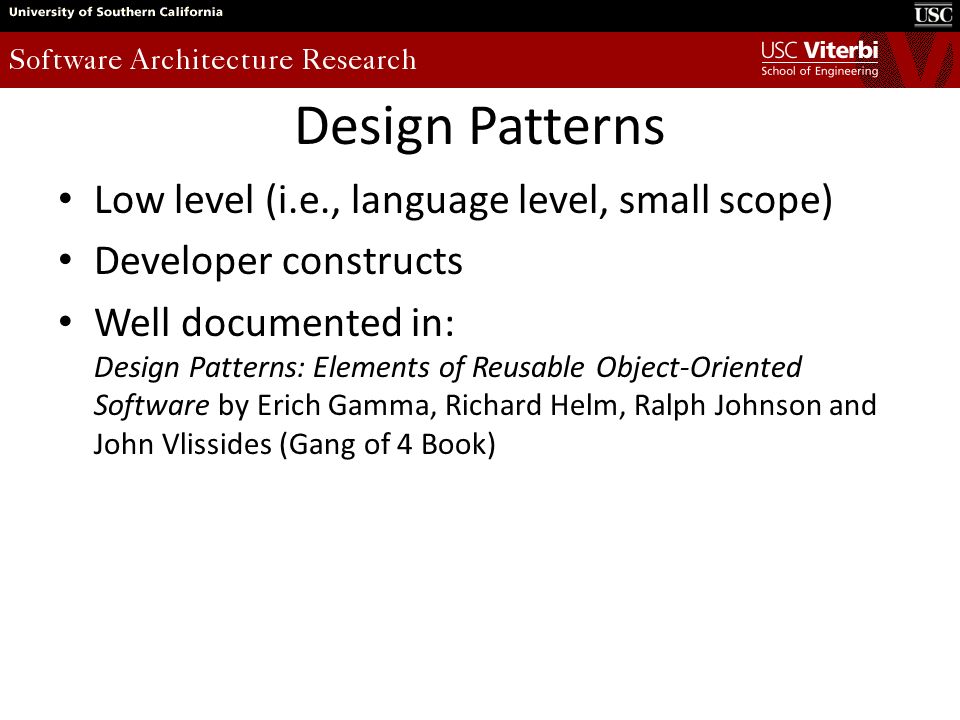 University of Southern California

USC

Software Architecture Research

USC Viterbi
School of Engineering

Design Patterns

• Low level (i.e., language level, small scope)
• Developer constructs
• Well documented in:
Design Patterns: Elements of Reusable Object-Oriented Software by Erich Gamma, Richard Helm, Ralph Johnson and John Vlissides (Gang of 4 Book)